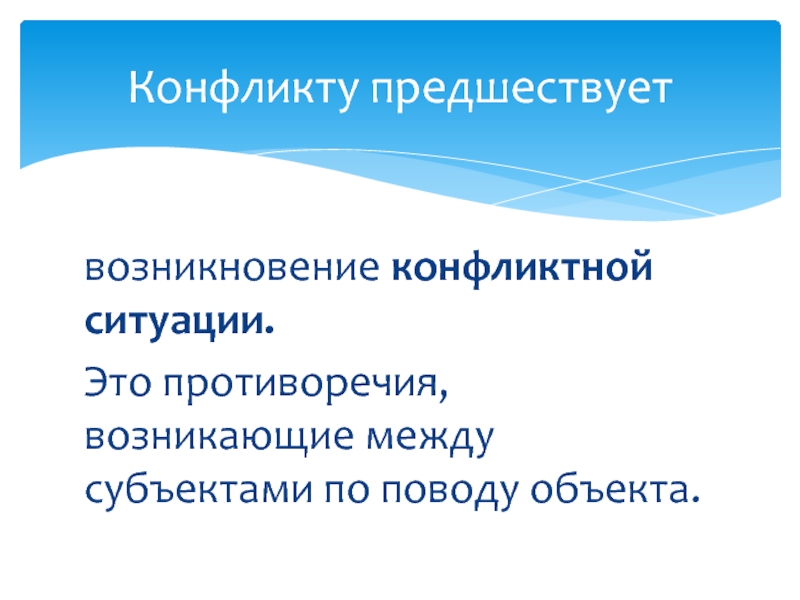 Конфликту предшествует

возникновение конфликтной ситуации.

Это противоречия, возникающие между субъектами по поводу объекта.